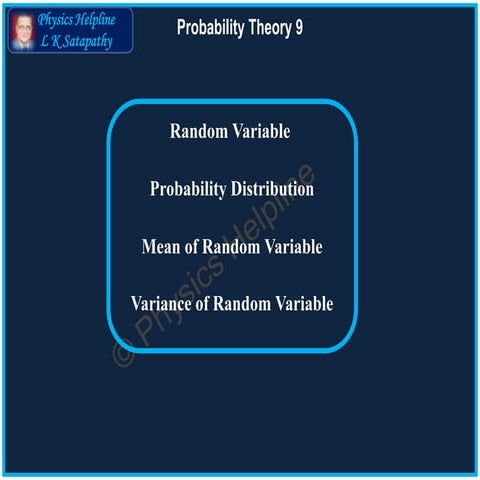 Physics Helpline
L K Satapathy

Probability Theory 9

Random Variable

Probability Distribution

Mean of Random Variable

Variance of Random Variable

© Physics Helpline